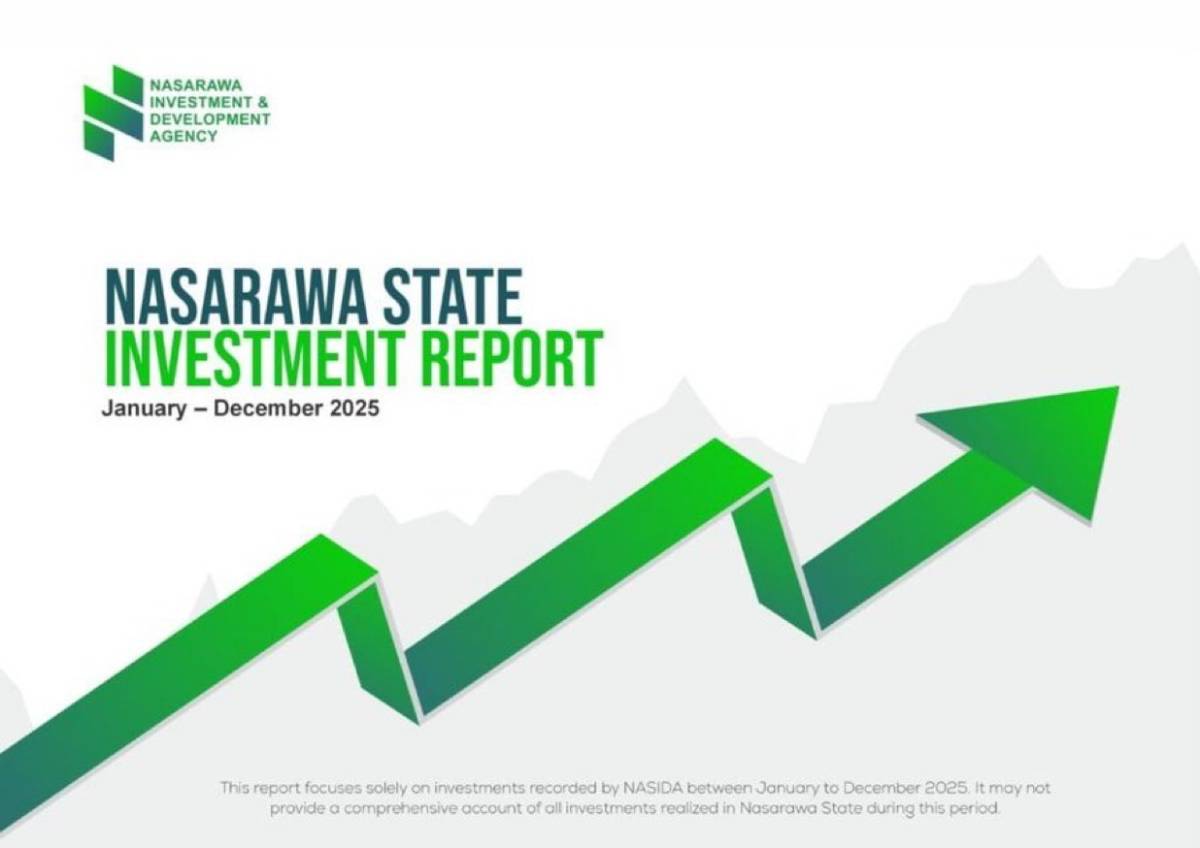 NASARAWA INVESTMENT & DEVELOPMENT AGENCY

NASARAWA STATE
INVESTMENT REPORT
January – December 2025

This report focuses solely on investments recorded by NASIDA between January to December 2025. It may not provide a comprehensive account of all investments realized in Nasarawa State during this period.